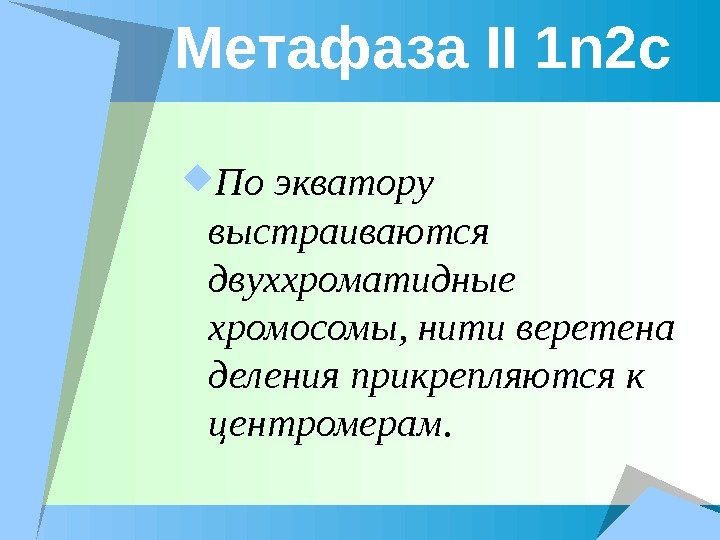 Метафаза II 1n2c

По экватору выстраиваются двуххроматидные хромосомы, нити веретена деления прикрепляются к центромерам.